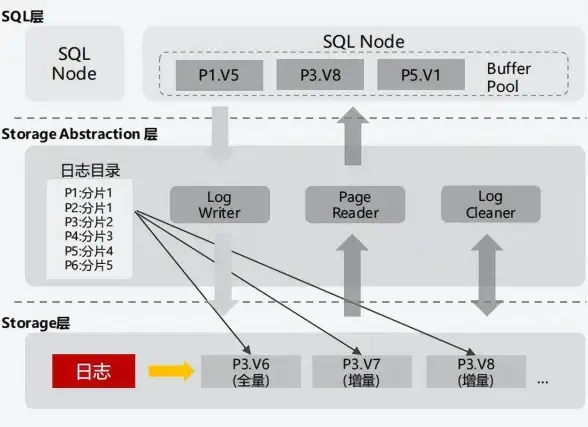 SQL层

SQL Node

SQL Node

P1.V5

P3.V8

P5.V1

Buffer Pool

Storage Abstraction 层

日志目录

P1:分片1
P2:分片1
P3:分片2
P4:分片3
P5:分片4
P6:分片5

Log Writer

Page Reader

Log Cleaner

Storage层

日志

P3.V6 (全量)

P3.V7 (增量)

P3.V8 (增量)

...